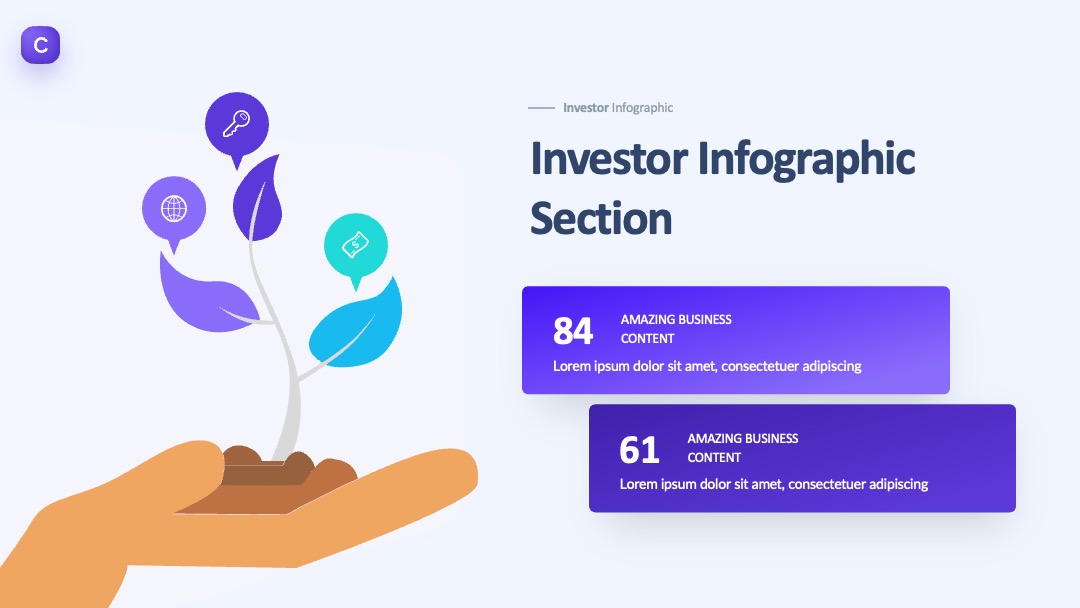 C

Investor Infographic

Investor Infographic Section

84
AMAZING BUSINESS CONTENT
Lorem ipsum dolor sit amet, consectetuer adipiscing

61
AMAZING BUSINESS CONTENT
Lorem ipsum dolor sit amet, consectetuer adipiscing